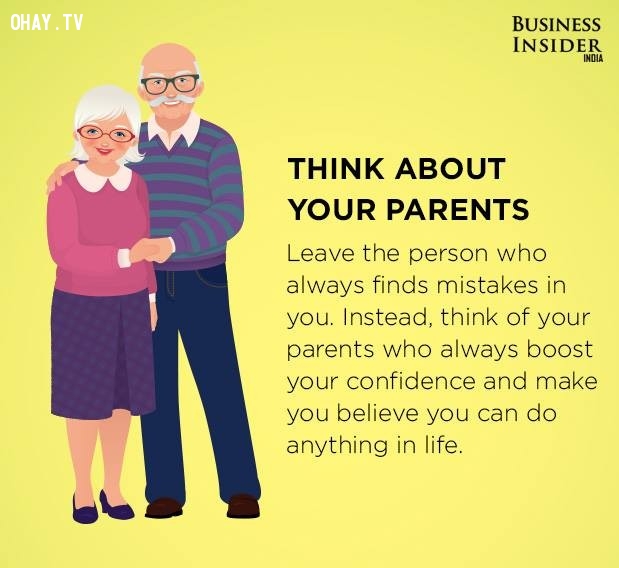 OHAY.TV

BUSINESS INSIDER INDIA

THINK ABOUT YOUR PARENTS

Leave the person who always finds mistakes in you. Instead, think of your parents who always boost your confidence and make you believe you can do anything in life.